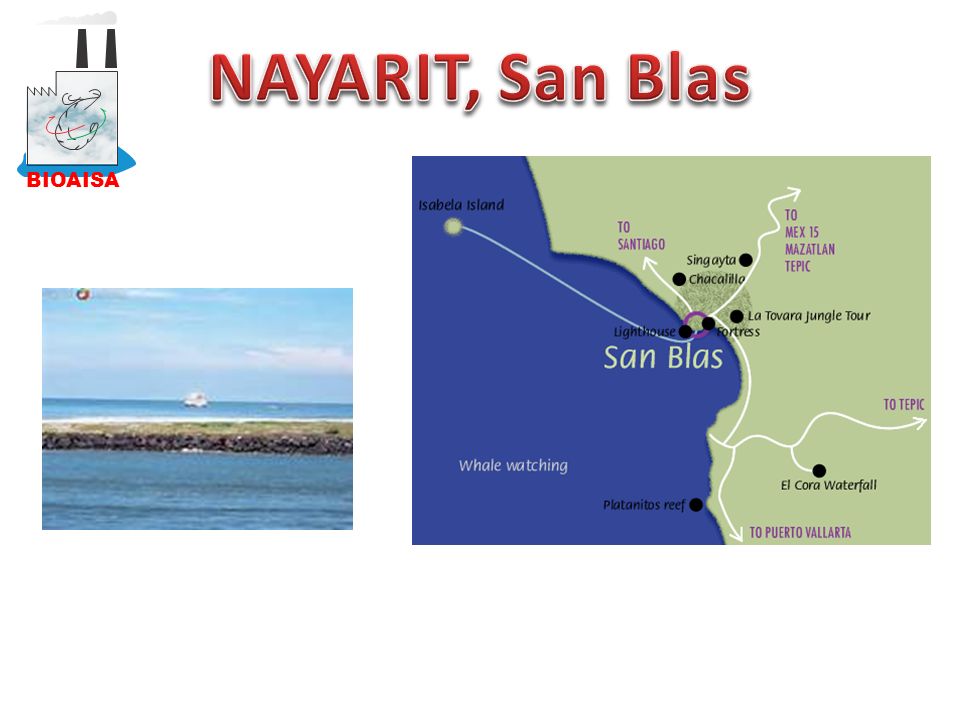 BIOAISA

NAYARIT, San Blas

Isabela Island

TO SANTIAGO

TO MEX 15 MAZATLAN TEPIC

Singayta

Chacalilla

La Tovara Jungle Tour

Lighthouse

Fortress

San Blas

TO TEPIC

Whale watching

El Cora Waterfall

Platanitos reef

TO PUERTO VALLARTA